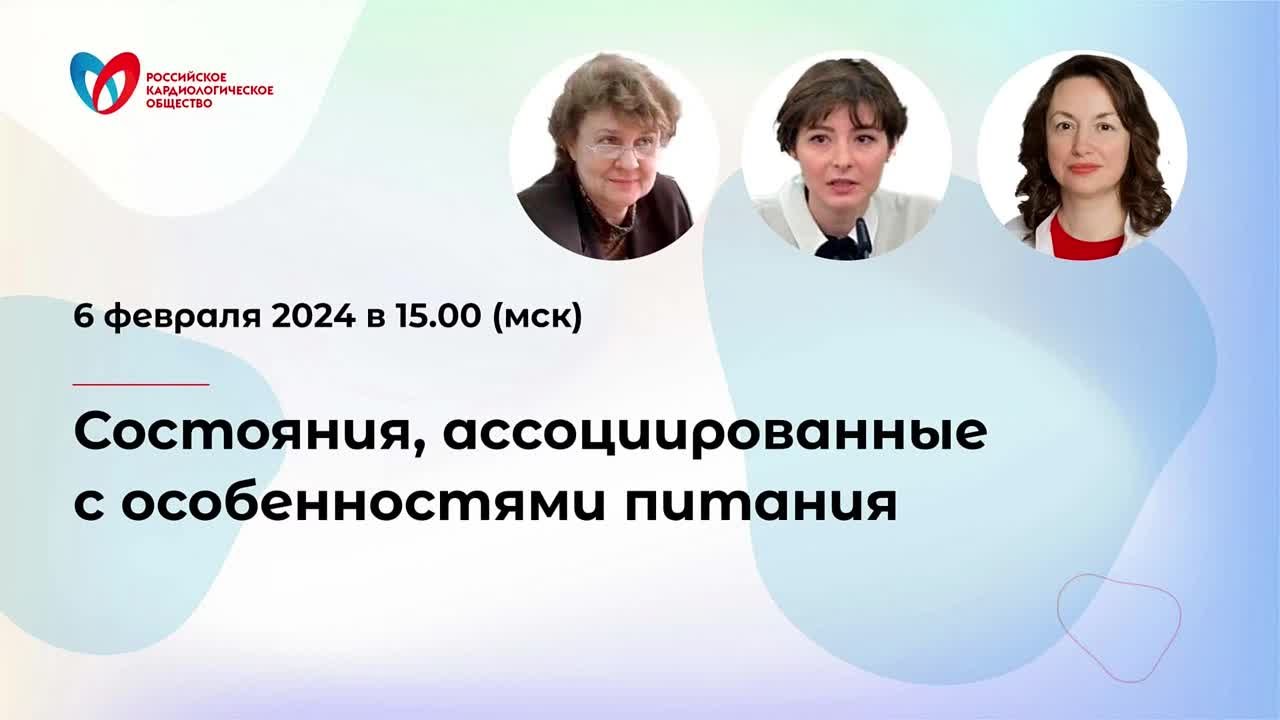 РОССИЙСКОЕ КАРДИОЛОГИЧЕСКОЕ ОБЩЕСТВО

6 февраля 2024 в 15.00 (мск)

Состояния, ассоциированные с особенностями питания